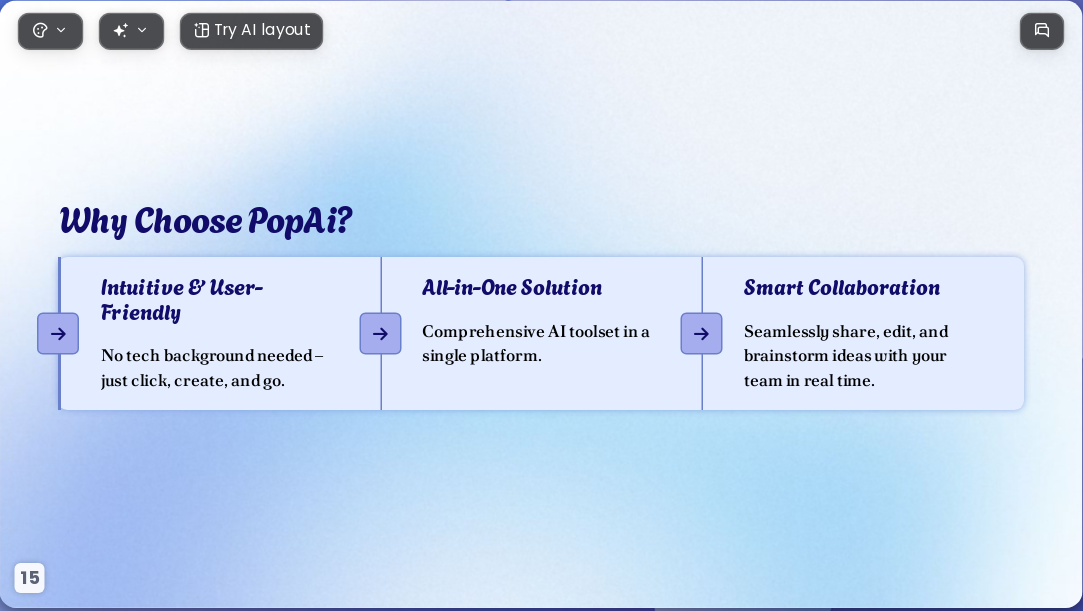 Try AI layout

Why Choose PopAi?

Intuitive & User-Friendly

No tech background needed – just click, create, and go.

All-in-One Solution

Comprehensive AI toolset in a single platform.

Smart Collaboration

Seamlessly share, edit, and brainstorm ideas with your team in real time.

15